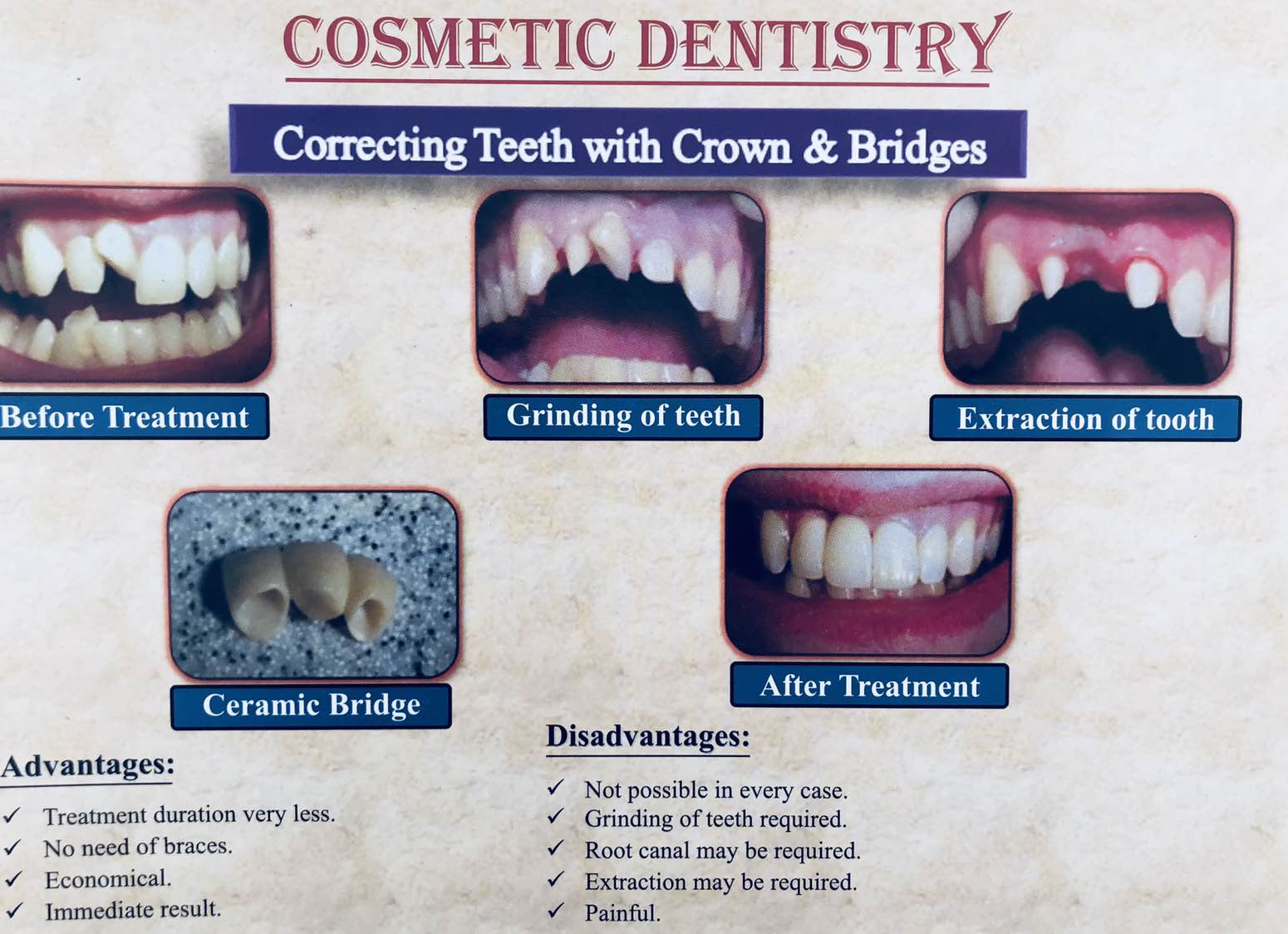 COSMETIC DENTISTRY

Correcting Teeth with Crown & Bridges

Before Treatment

Grinding of teeth

Extraction of tooth

Ceramic Bridge

After Treatment

Advantages:

✓ Treatment duration very less.
✓ No need of braces.
✓ Economical.
✓ Immediate result.

Disadvantages:

✓ Not possible in every case.
✓ Grinding of teeth required.
✓ Root canal may be required.
✓ Extraction may be required.
✓ Painful.